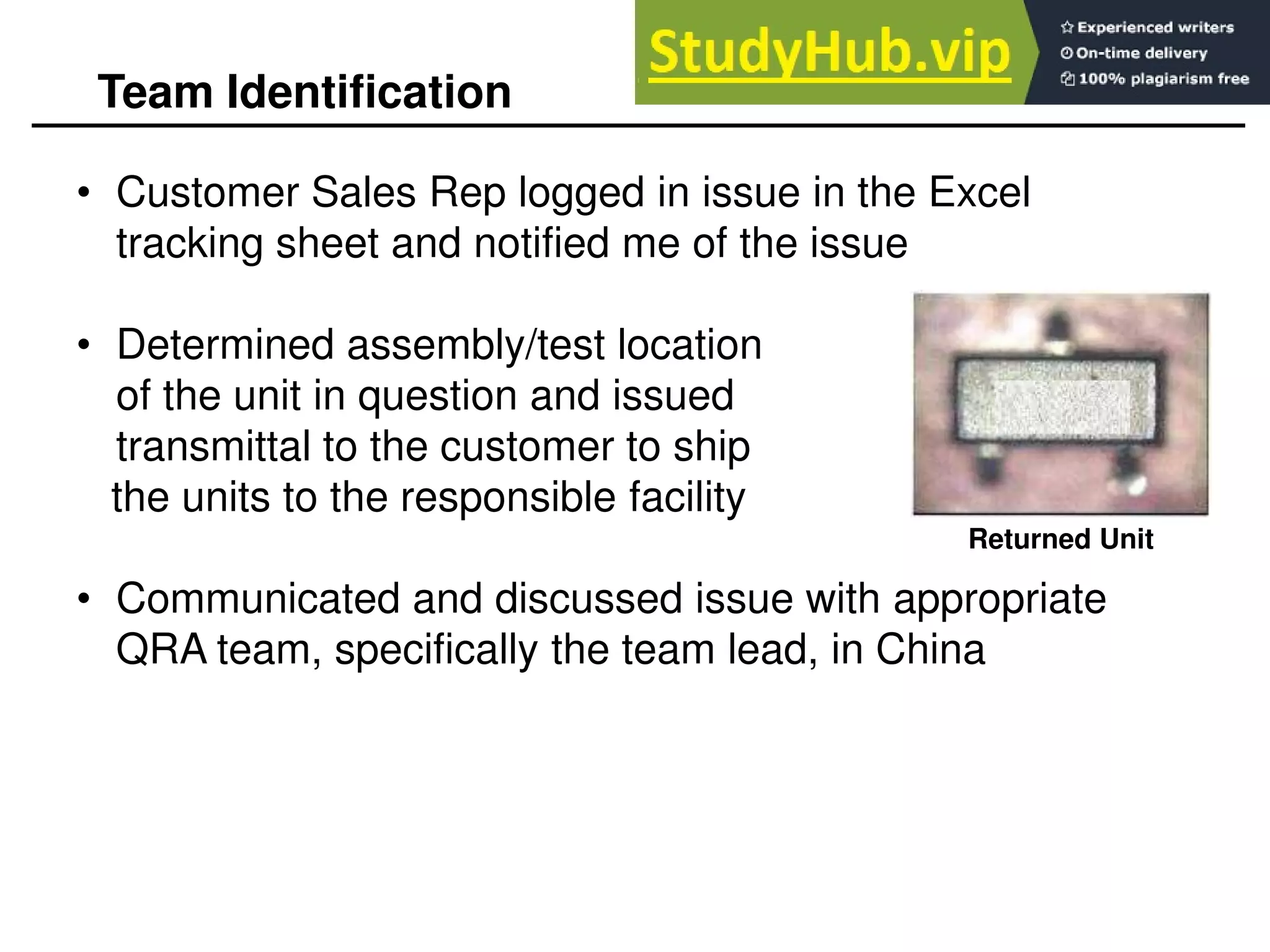 StudyHub.vip
Experienced writers
On-time delivery
100% plagiarism free

Team Identification

• Customer Sales Rep logged in issue in the Excel tracking sheet and notified me of the issue

• Determined assembly/test location of the unit in question and issued transmittal to the customer to ship the units to the responsible facility

Returned Unit

• Communicated and discussed issue with appropriate QRA team, specifically the team lead, in China